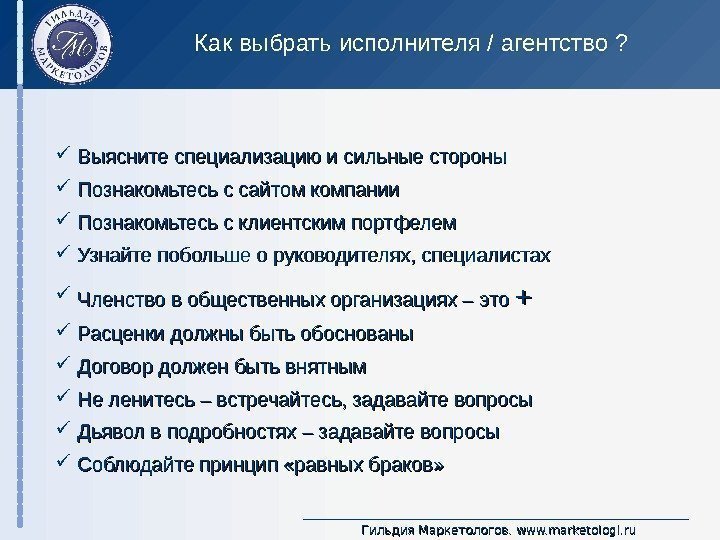 ГИЛЬДИЯ МАРКЕТОЛОГОВ
ГМ

Как выбрать исполнителя / агентство ?

✓ Выясните специализацию и сильные стороны
✓ Познакомьтесь с сайтом компании
✓ Познакомьтесь с клиентским портфелем
✓ Узнайте побольше о руководителях, специалистах
✓ Членство в общественных организациях – это +
✓ Расценки должны быть обоснованы
✓ Договор должен быть внятным
✓ Не ленитесь – встречайтесь, задавайте вопросы
✓ Дьявол в подробностях – задавайте вопросы
✓ Соблюдайте принцип «равных браков»

Гильдия Маркетологов. www.marketologi.ru